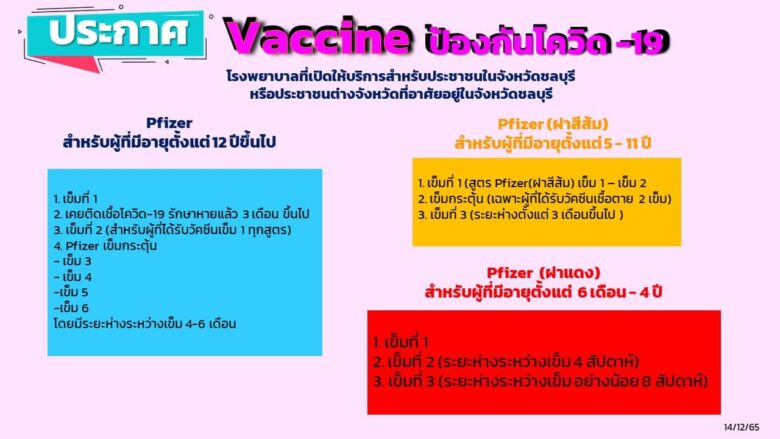 ประกาศ Vaccine ป้องกันโควิด -19

โรงพยาบาลที่เปิดให้บริการสำหรับประชาชนในจังหวัดชลบุรี
หรือประชาชนต่างจังหวัดที่อาศัยอยู่ในจังหวัดชลบุรี

Pfizer
สำหรับผู้ที่มีอายุตั้งแต่ 12 ปีขึ้นไป

1. เข็มที่ 1
2. เคยติดเชื้อโควิด-19 รักษาหายแล้ว 3 เดือน ขึ้นไป
3. เข็มที่ 2 (สำหรับผู้ที่ได้รับวัคซีนเข็ม 1 ทุกสูตร)
4. Pfizer เข็มกระตุ้น
- เข็ม 3
- เข็ม 4
-เข็ม 5
-เข็ม 6
โดยมีระยะห่างระหว่างเข็ม 4-6 เดือน

Pfizer (ฝาสีส้ม)
สำหรับผู้ที่มีอายุตั้งแต่ 5 - 11 ปี

1. เข็มที่ 1 (สูตร Pfizer(ฝาสีส้ม) เข็ม 1 – เข็ม 2
2. เข็มกระตุ้น (เฉพาะผู้ที่ได้รับวัคซีนเชื้อตาย 2 เข็ม)
3. เข็มที่ 3 (ระยะห่างตั้งแต่ 3 เดือนขึ้นไป )

Pfizer (ฝาแดง)
สำหรับผู้ที่มีอายุตั้งแต่ 6 เดือน - 4 ปี

1. เข็มที่ 1
2. เข็มที่ 2 (ระยะห่างระหว่างเข็ม 4 สัปดาห์)
3. เข็มที่ 3 (ระยะห่างระหว่างเข็ม อย่างน้อย 8 สัปดาห์)

14/12/65